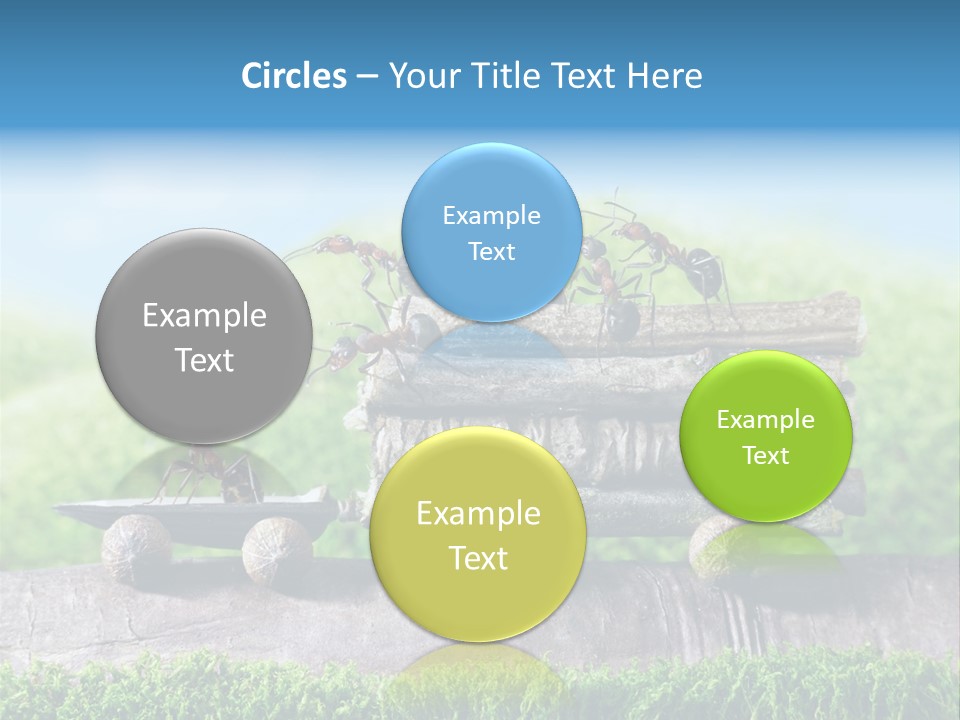 Circles – Your Title Text Here

Example Text

Example Text

Example Text

Example Text